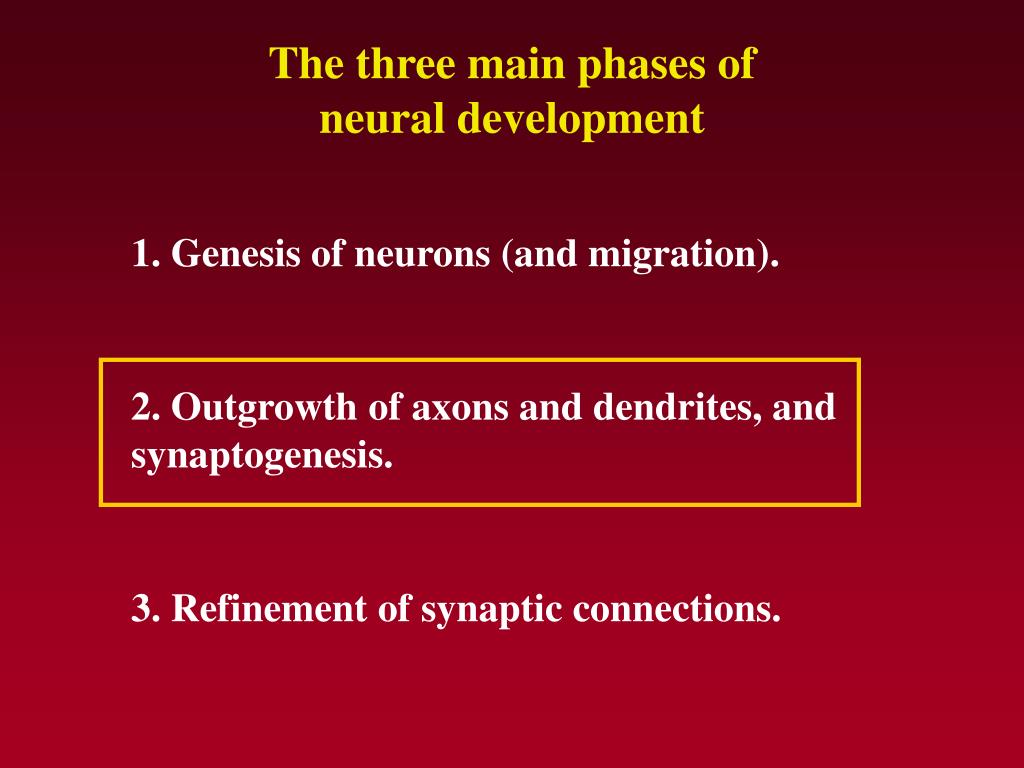 The three main phases of neural development

1. Genesis of neurons (and migration).

2. Outgrowth of axons and dendrites, and synaptogenesis.

3. Refinement of synaptic connections.